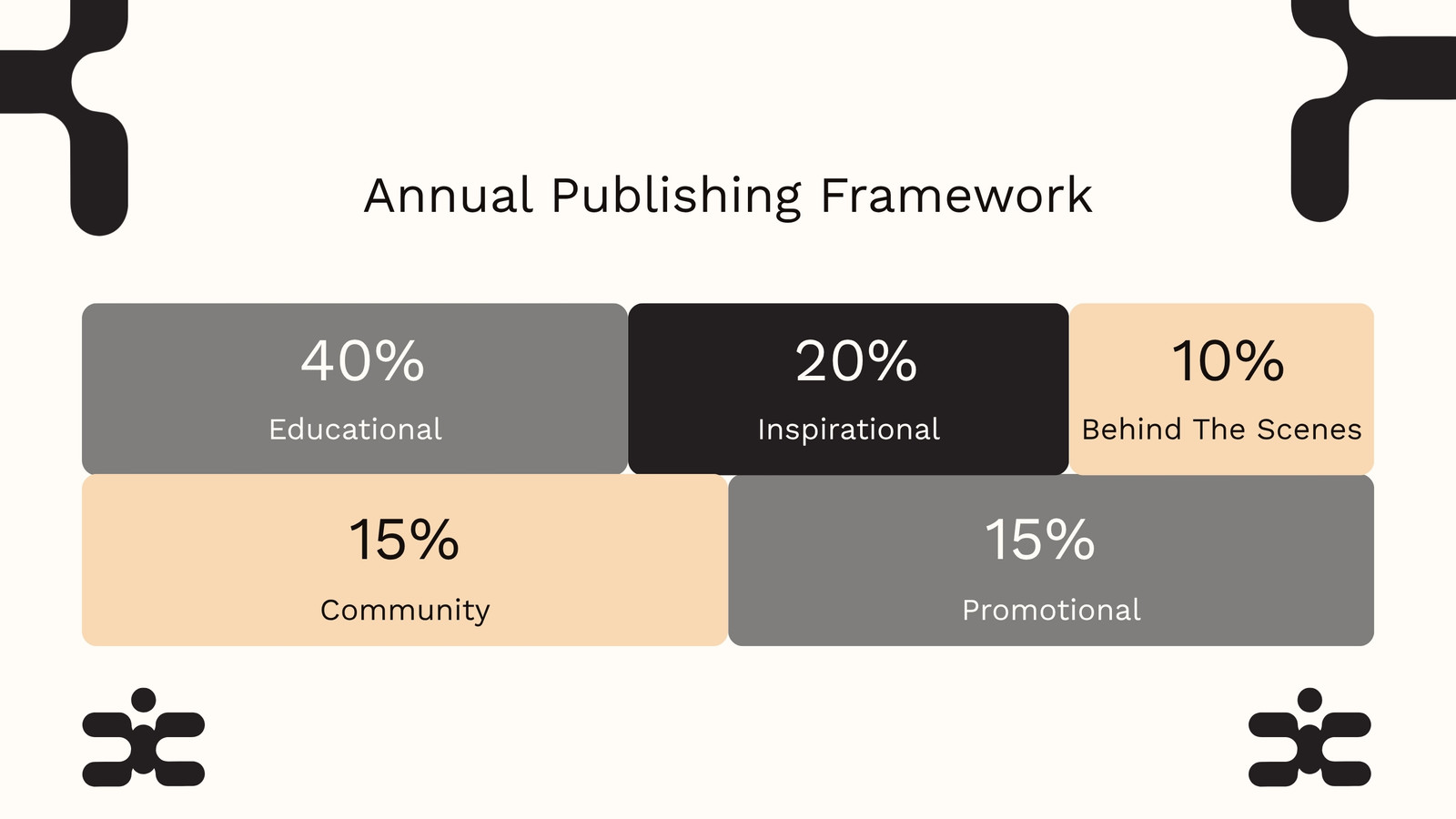 Annual Publishing Framework

40%
Educational

20%
Inspirational

10%
Behind The Scenes

15%
Community

15%
Promotional